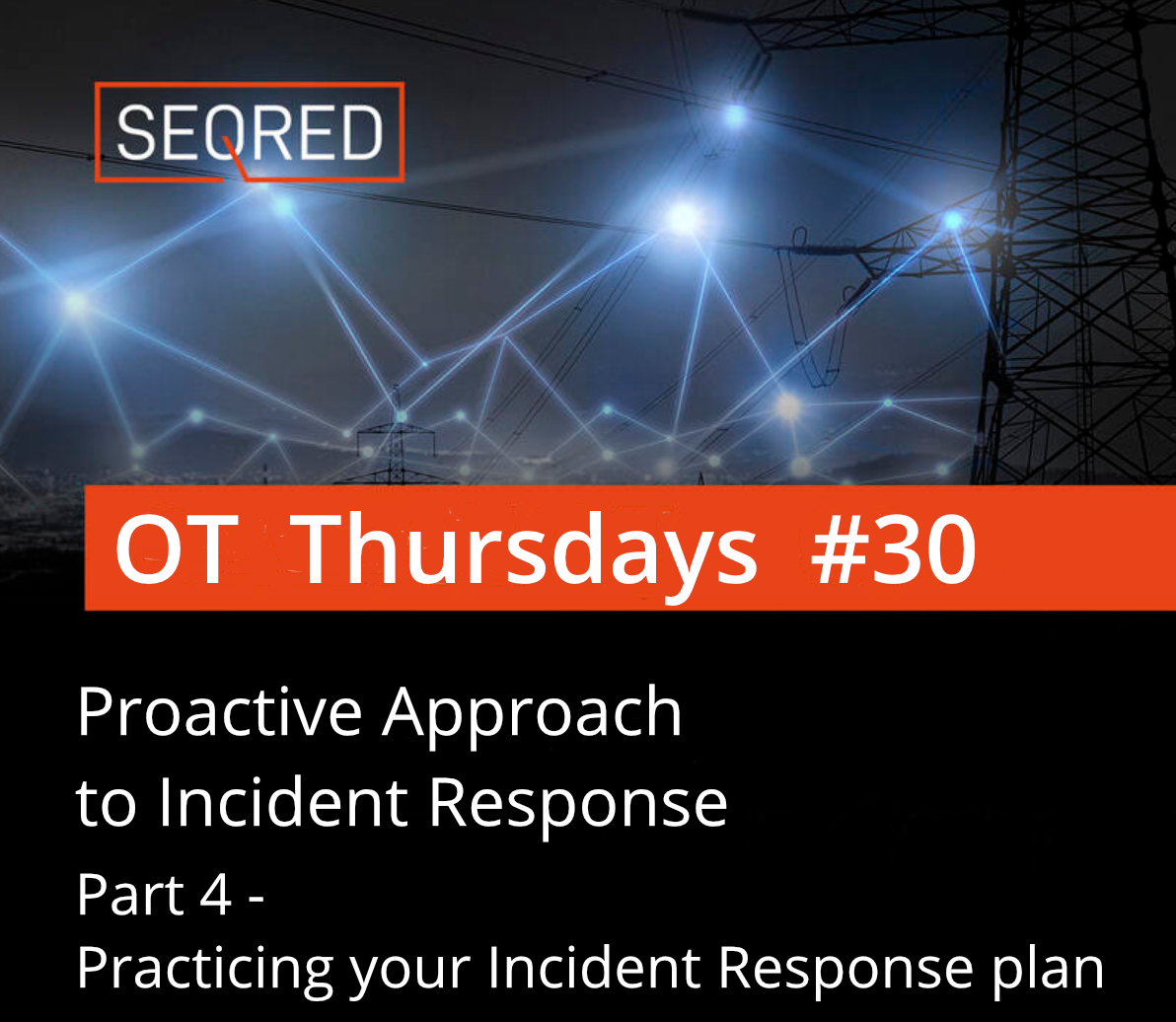 SEQRED

OT Thursdays #30

Proactive Approach to Incident Response

Part 4 -
Practicing your Incident Response plan